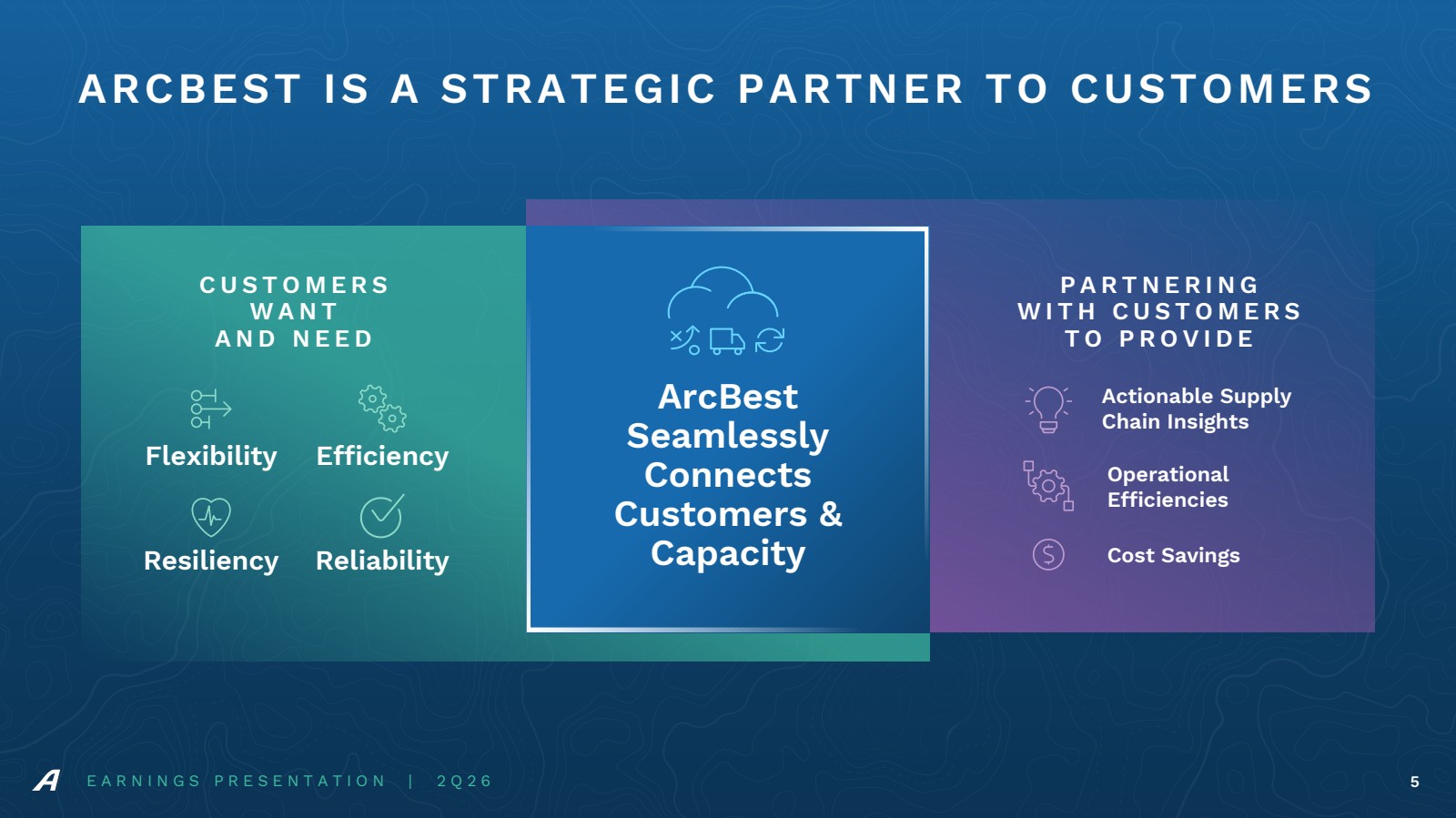 ARCBEST IS A STRATEGIC PARTNER TO CUSTOMERS

CUSTOMERS WANT AND NEED

Flexibility

Efficiency

Resiliency

Reliability

ArcBest Seamlessly Connects Customers & Capacity

PARTNERING WITH CUSTOMERS TO PROVIDE

Actionable Supply Chain Insights

Operational Efficiencies

Cost Savings

EARNINGS PRESENTATION | 2Q26

5